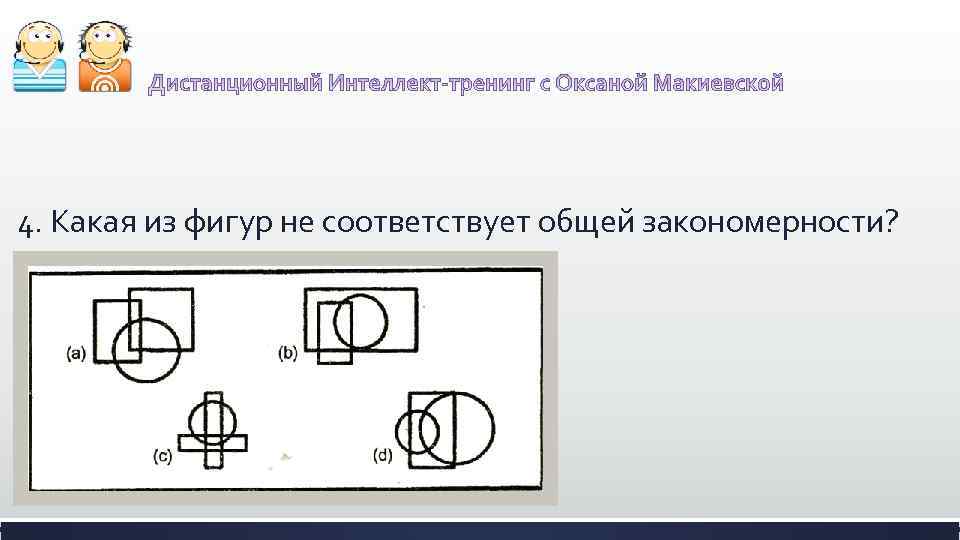 Дистанционный Интеллект-тренинг с Оксаной Макиевской

4. Какая из фигур не соответствует общей закономерности?

(a)

(b)

(c)

(d)